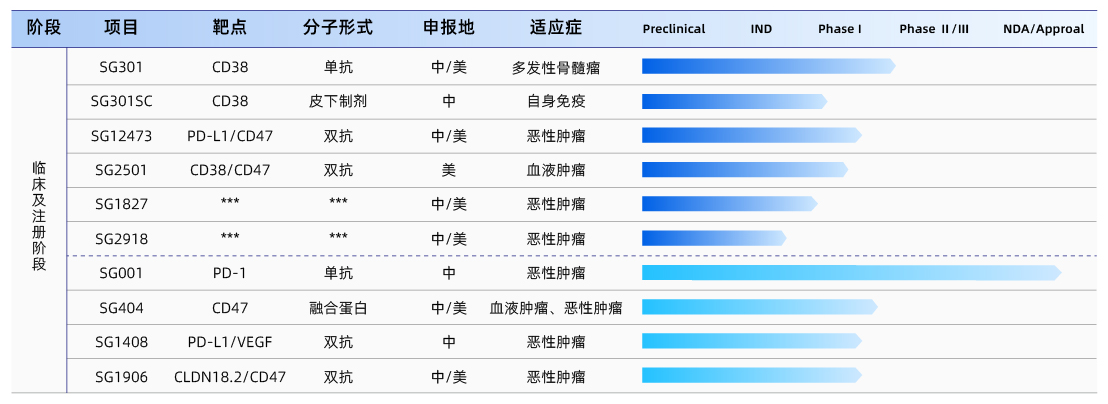 | 阶段 | 项目 | 靶点 | 分子形式 | 申报地 | 适应症 | Preclinical | IND | Phase I | Phase Ⅱ/Ⅲ | NDA/Approal |
|---|---|---|---|---|---|---|---|---|---|---|
| 临床及注册阶段 | SG301 | CD38 | 单抗 | 中/美 | 多发性骨髓瘤 | | | | | |
| | SG301SC | CD38 | 皮下制剂 | 中 | 自身免疫 | | | | | |
| | SG12473 | PD-L1/CD47 | 双抗 | 中/美 | 恶性肿瘤 | | | | | |
| | SG2501 | CD38/CD47 | 双抗 | 美 | 血液肿瘤 | | | | | |
| | SG1827 | *** | *** | 中/美 | 恶性肿瘤 | | | | | |
| | SG2918 | *** | *** | 中/美 | 恶性肿瘤 | | | | | |
| | SG001 | PD-1 | 单抗 | 中 | 恶性肿瘤 | | | | | |
| | SG404 | CD47 | 融合蛋白 | 中/美 | 血液肿瘤、恶性肿瘤 | | | | | |
| | SG1408 | PD-L1/VEGF | 双抗 | 中 | 恶性肿瘤 | | | | | |
| | SG1906 | CLDN18.2/CD47 | 双抗 | 中/美 | 恶性肿瘤 | | | | | |